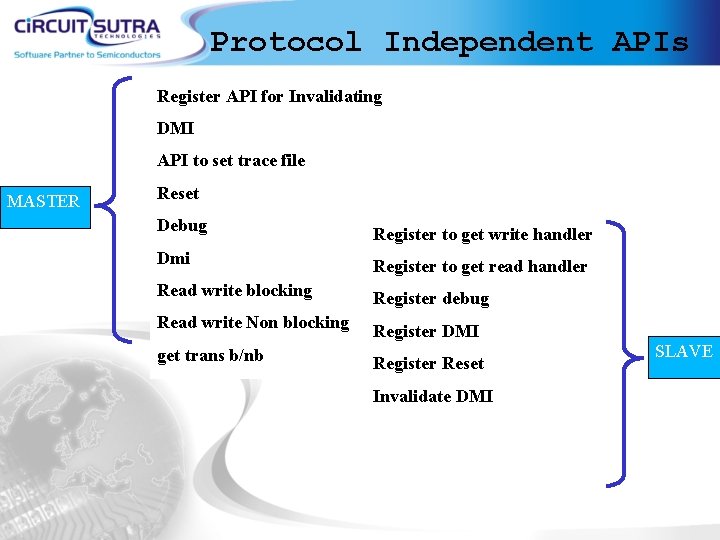 CiRCUIT SUTRA
TECHNOLOGIES
Software Partner to Semiconductors

Protocol Independent APIs

MASTER

Register API for Invalidating

DMI

API to set trace file

Reset

Debug

Dmi

Read write blocking

Read write Non blocking

get trans b/nb

Register to get write handler

Register to get read handler

Register debug

Register DMI

Register Reset

Invalidate DMI

SLAVE